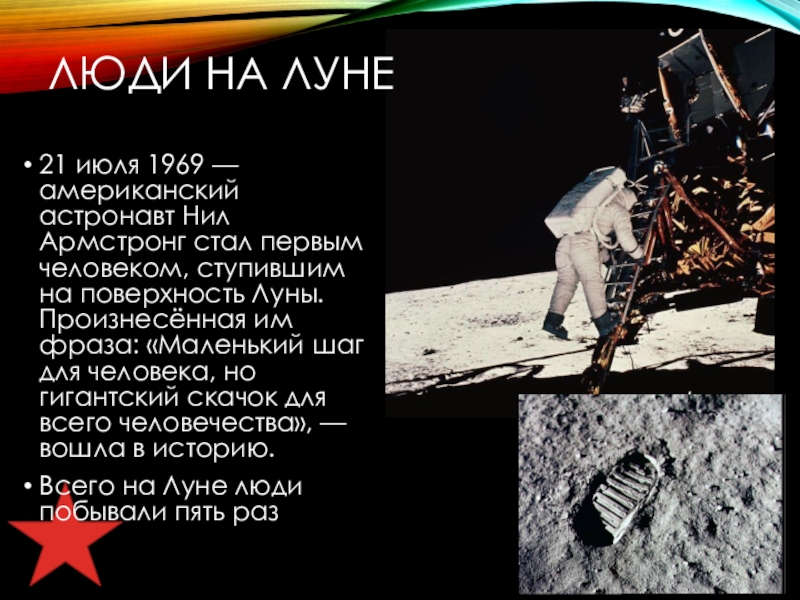 ЛЮДИ НА ЛУНЕ

• 21 июля 1969 — американский астронавт Нил Армстронг стал первым человеком, ступившим на поверхность Луны. Произнесённая им фраза: «Маленький шаг для человека, но гигантский скачок для всего человечества», — вошла в историю.

• Всего на Луне люди побывали пять раз